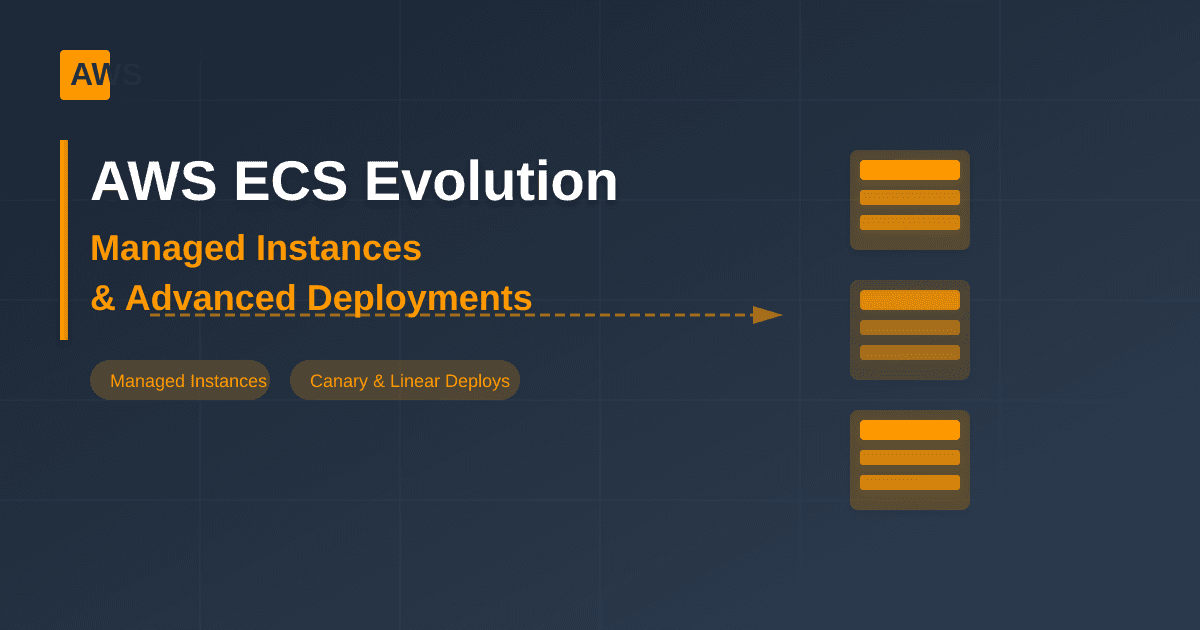 AWS

AWS ECS Evolution

Managed Instances
& Advanced Deployments

Managed Instances

Canary & Linear Deploys